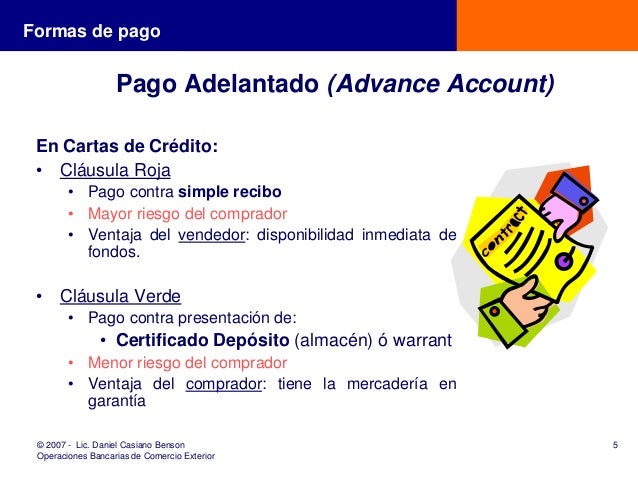 Formas de pago

Pago Adelantado (Advance Account)

En Cartas de Crédito:
• Cláusula Roja
• Pago contra simple recibo
• Mayor riesgo del comprador
• Ventaja del vendedor: disponibilidad inmediata de fondos.

• Cláusula Verde
• Pago contra presentación de:
• Certificado Depósito (almacén) ó warrant
• Menor riesgo del comprador
• Ventaja del comprador: tiene la mercadería en garantía

contract

© 2007 - Lic. Daniel Casiano Benson
Operaciones Bancarias de Comercio Exterior

5